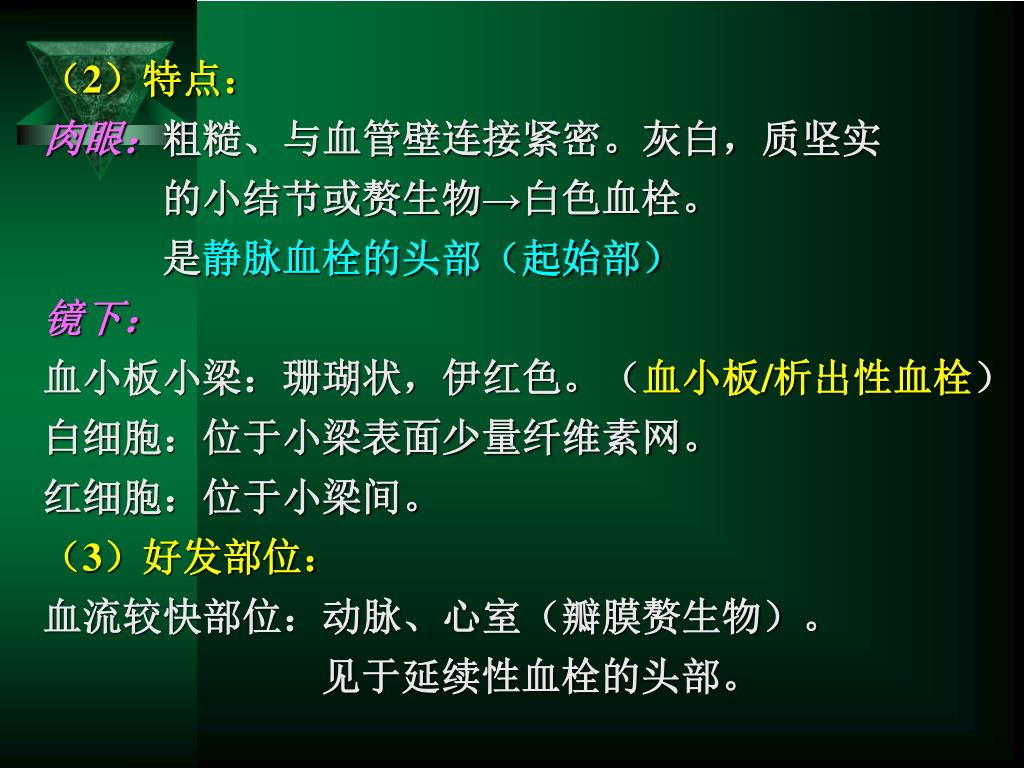 （2）特点：

肉眼：粗糙、与血管壁连接紧密。灰白，质坚实的小结节或赘生物→白色血栓。

是静脉血栓的头部（起始部）

镜下：

血小板小梁：珊瑚状，伊红色。（血小板/析出性血栓）

白细胞：位于小梁表面少量纤维素网。

红细胞：位于小梁间。

（3）好发部位：

血流较快部位：动脉、心室（瓣膜赘生物）。

见于延续性血栓的头部。